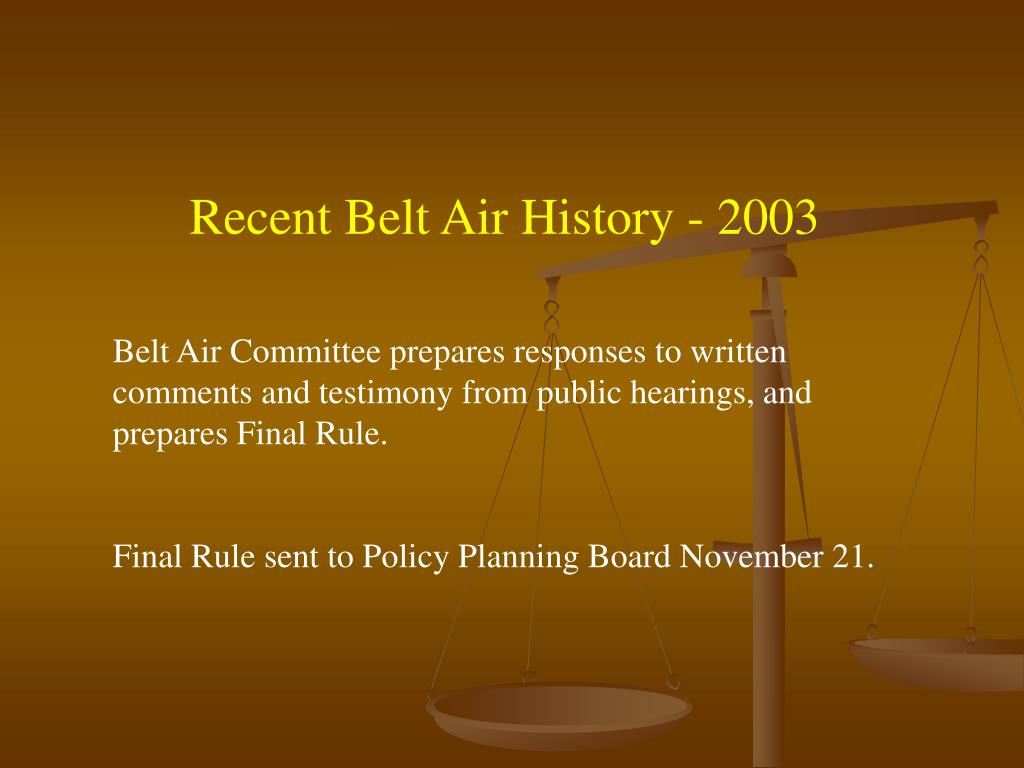 Recent Belt Air History - 2003

Belt Air Committee prepares responses to written comments and testimony from public hearings, and prepares Final Rule.

Final Rule sent to Policy Planning Board November 21.